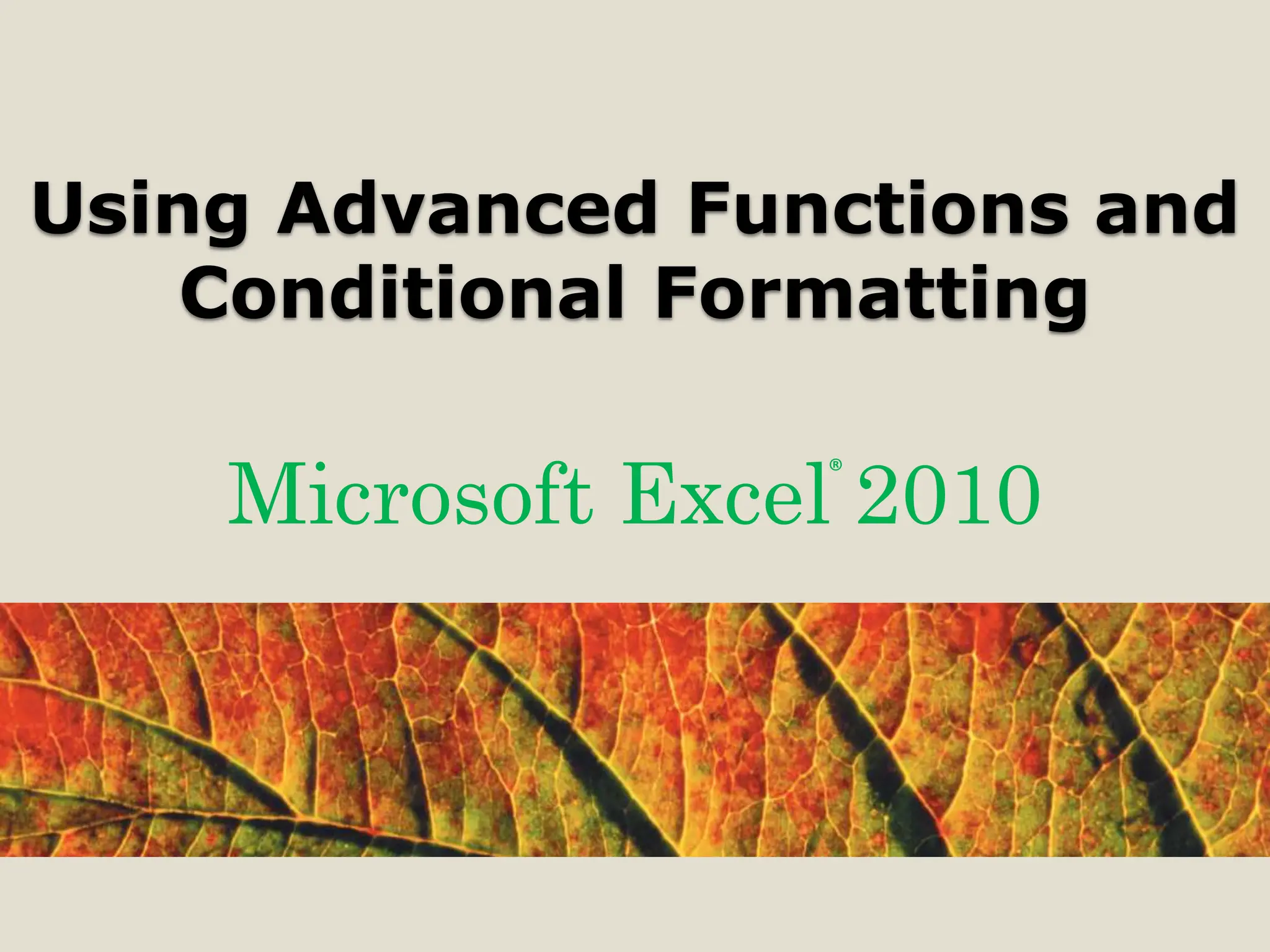 Using Advanced Functions and Conditional Formatting

Microsoft Excel® 2010